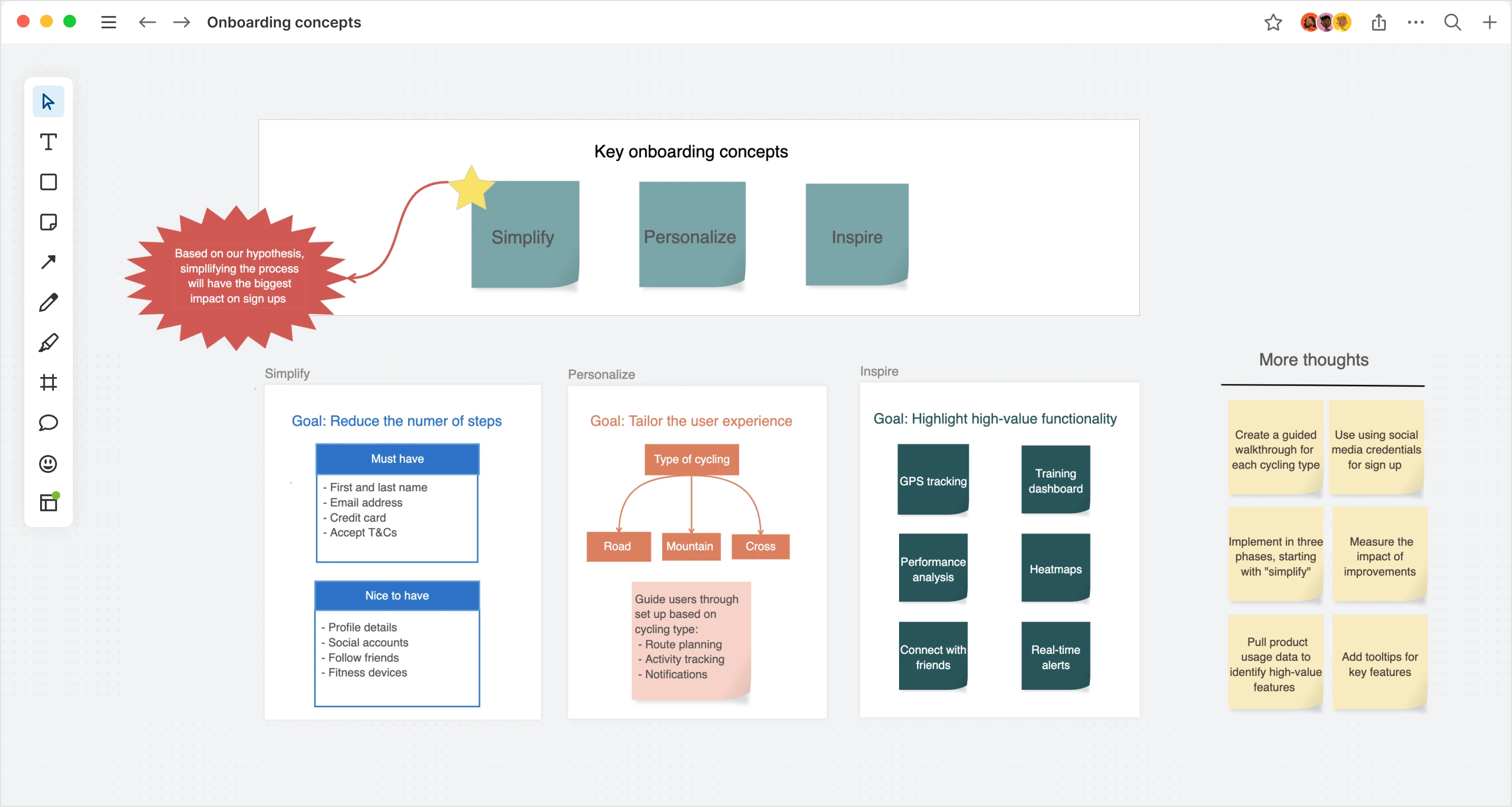 Onboarding concepts

Key onboarding concepts

Based on our hypothesis, simpllifying the process will have the biggest impact on sign ups

Simplify

Personalize

Inspire

Simplify

Goal: Reduce the numer of steps

Must have

- First and last name
- Email address
- Credit card
- Accept T&Cs

Nice to have

- Profile details
- Social accounts
- Follow friends
- Fitness devices

Personalize

Goal: Tailor the user experience

Type of cycling

Road

Mountain

Cross

Guide users through set up based on cycling type:
- Route planning
- Activity tracking
- Notifications

Inspire

Goal: Highlight high-value functionality

GPS tracking

Training dashboard

Performance analysis

Heatmaps

Connect with friends

Real-time alerts

More thoughts

Create a guided walkthrough for each cycling type

Use using social media credentials for sign up

Implement in three phases, starting with "simplify"

Measure the impact of improvements

Pull product usage data to identify high-value features

Add tooltips for key features